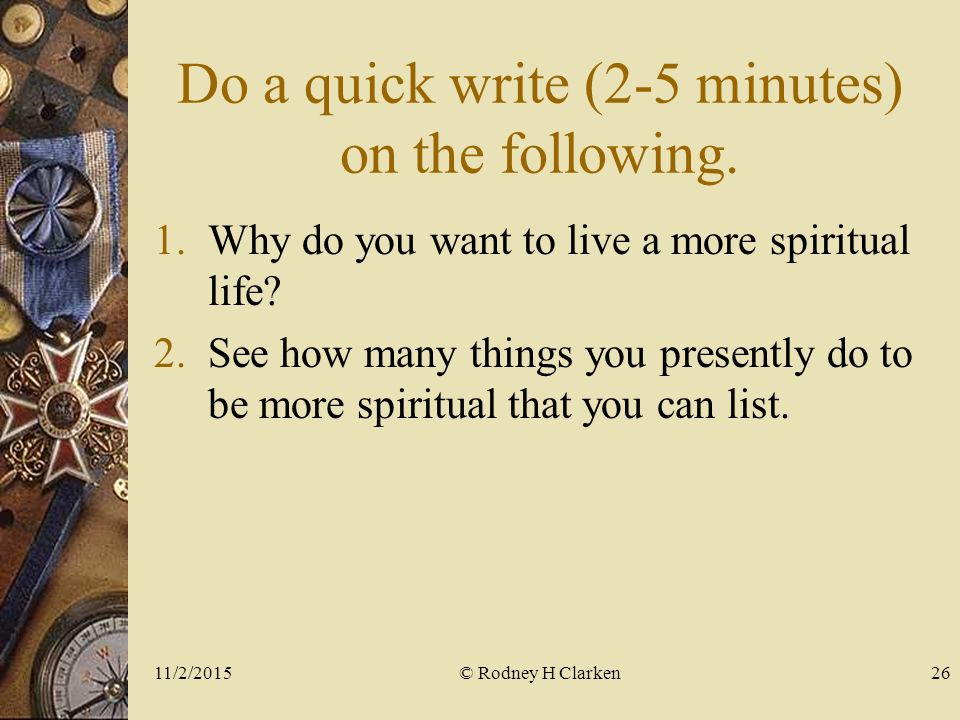 Do a quick write (2-5 minutes) on the following.

1. Why do you want to live a more spiritual life?
2. See how many things you presently do to be more spiritual that you can list.

11/2/2015 © Rodney H Clarken 26